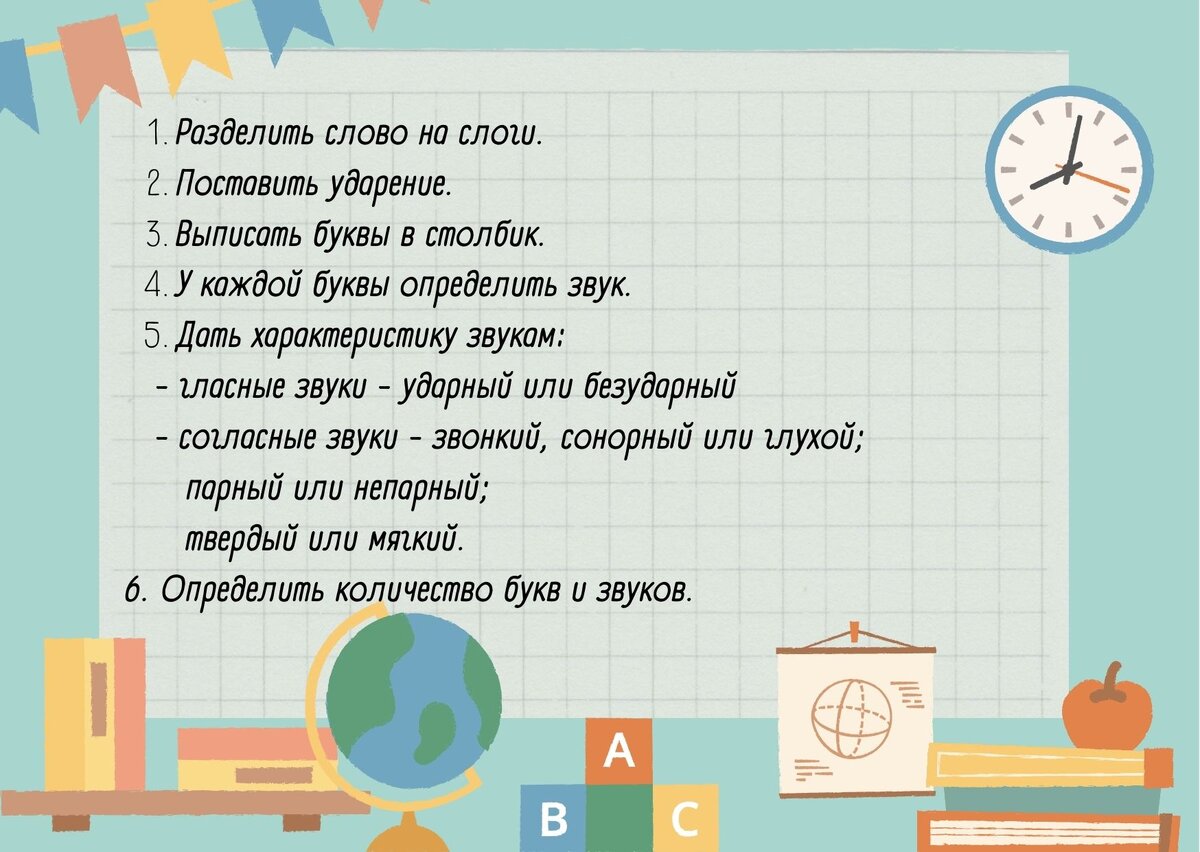 1. Разделить слово на слоги.
2. Поставить ударение.
3. Выписать буквы в столбик.
4. У каждой буквы определить звук.
5. Дать характеристику звукам:
- гласные звуки - ударный или безударный
- согласные звуки - звонкий, сонорный или глухой;
парный или непарный;
твердый или мягкий.
6. Определить количество букв и звуков.

A
B
C